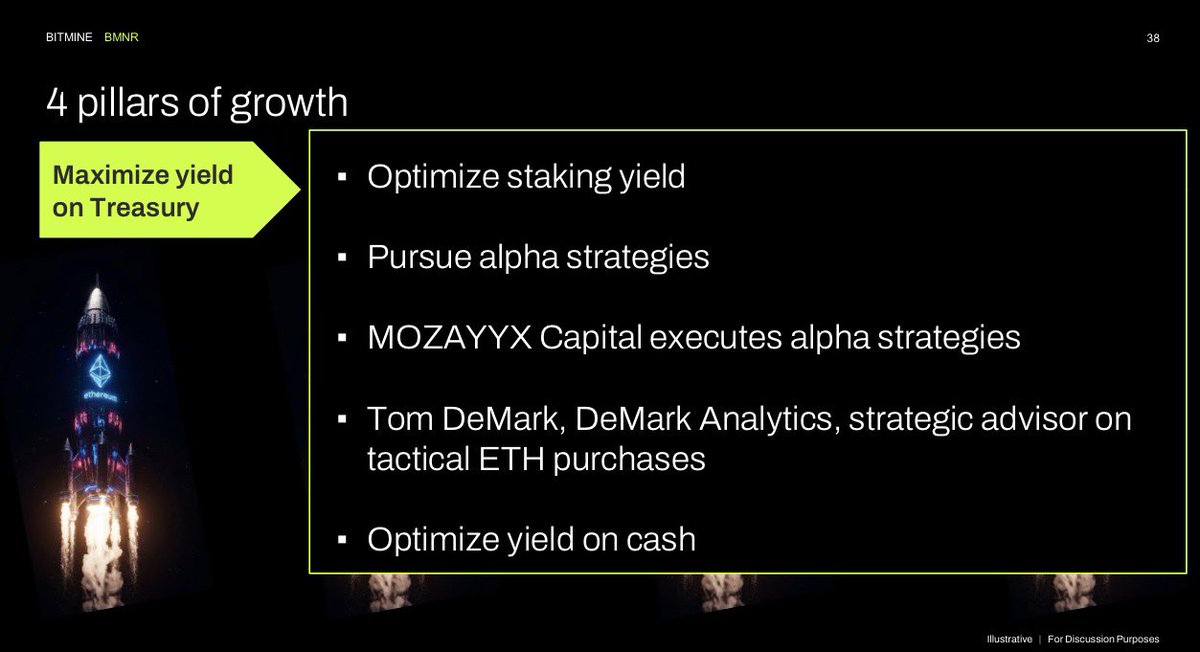 BITMINE BMNR

38

4 pillars of growth

Maximize yield on Treasury

▪ Optimize staking yield

▪ Pursue alpha strategies

▪ MOZAYYX Capital executes alpha strategies

▪ Tom DeMark, DeMark Analytics, strategic advisor on tactical ETH purchases

▪ Optimize yield on cash

ethereum

Illustrative | For Discussion Purposes